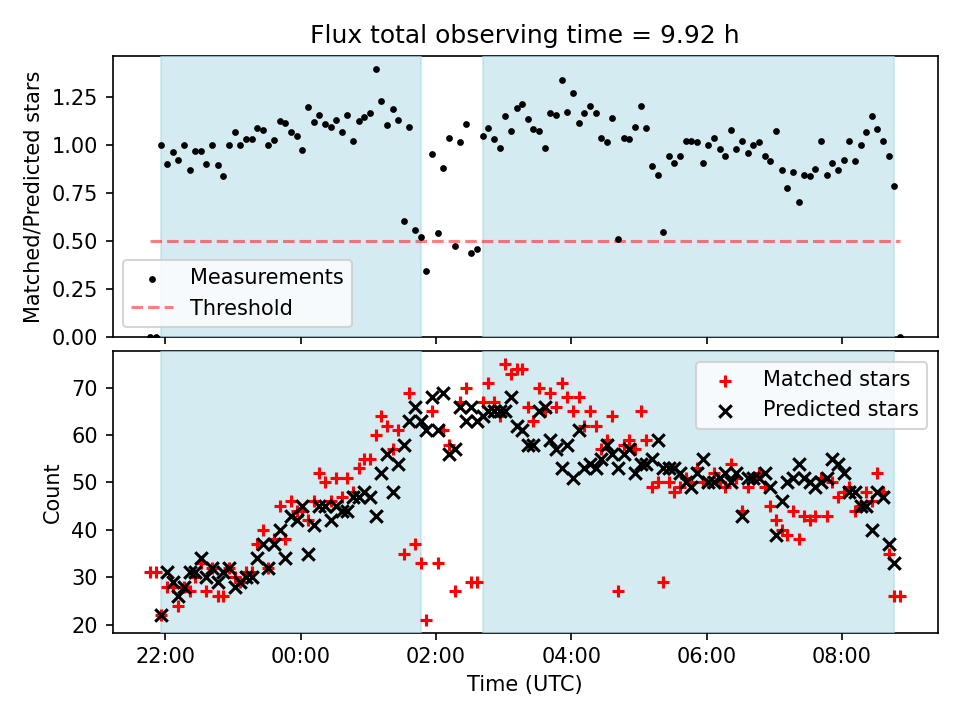 Flux total observing time = 9.92 h

Matched/Predicted stars

1.25
1.00
0.75
0.50
0.25
0.00

Measurements
Threshold

Count

70
60
50
40
30
20

Matched stars
Predicted stars

22:00
00:00
02:00
04:00
06:00
08:00

Time (UTC)